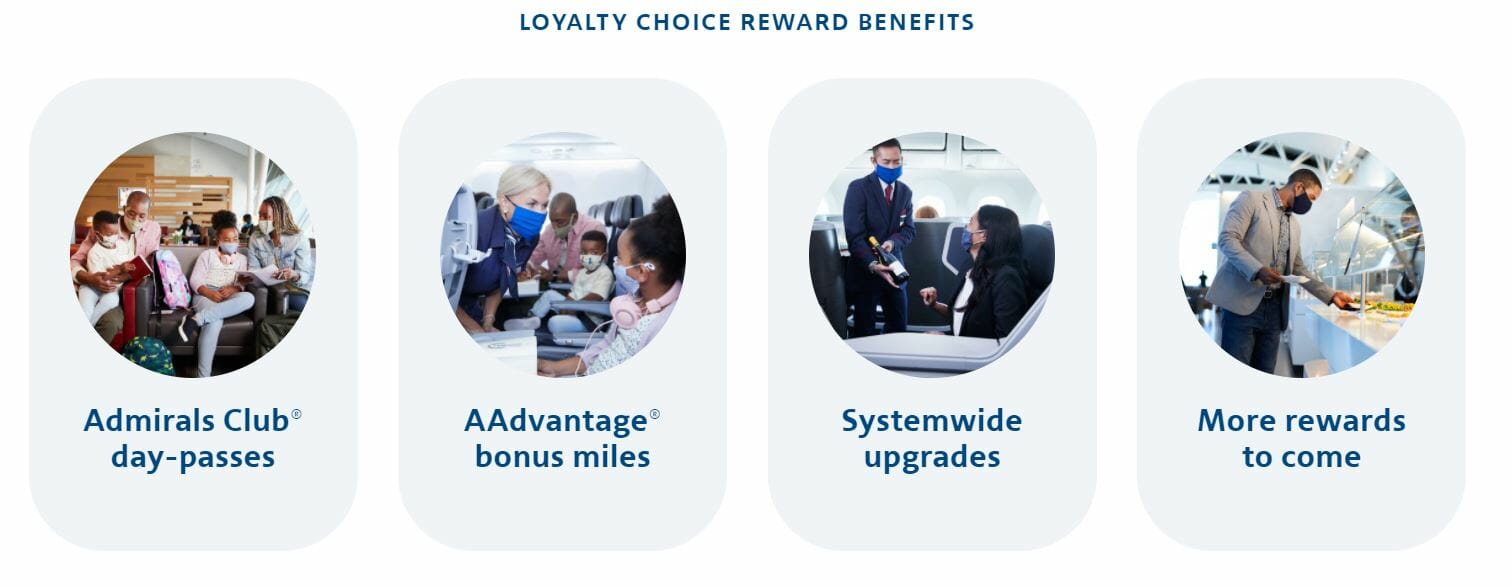 LOYALTY CHOICE REWARD BENEFITS

Admirals Club® day-passes

AAdvantage® bonus miles

Systemwide upgrades

More rewards to come